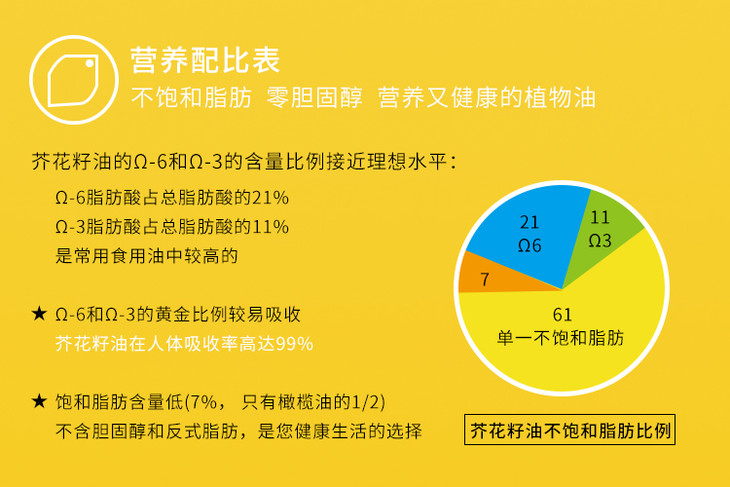 营养配比表
不饱和脂肪 零胆固醇 营养又健康的植物油

芥花籽油的Ω-6和Ω-3的含量比例接近理想水平：
Ω-6脂肪酸占总脂肪酸的21%
Ω-3脂肪酸占总脂肪酸的11%
是常用食用油中较高的

★ Ω-6和Ω-3的黄金比例较易吸收
芥花籽油在人体吸收率高达99%

★ 饱和脂肪含量低(7%， 只有橄榄油的1/2)
不含胆固醇和反式脂肪，是您健康生活的选择

21
Ω6
11
Ω3
7
61
单一不饱和脂肪

芥花籽油不饱和脂肪比例